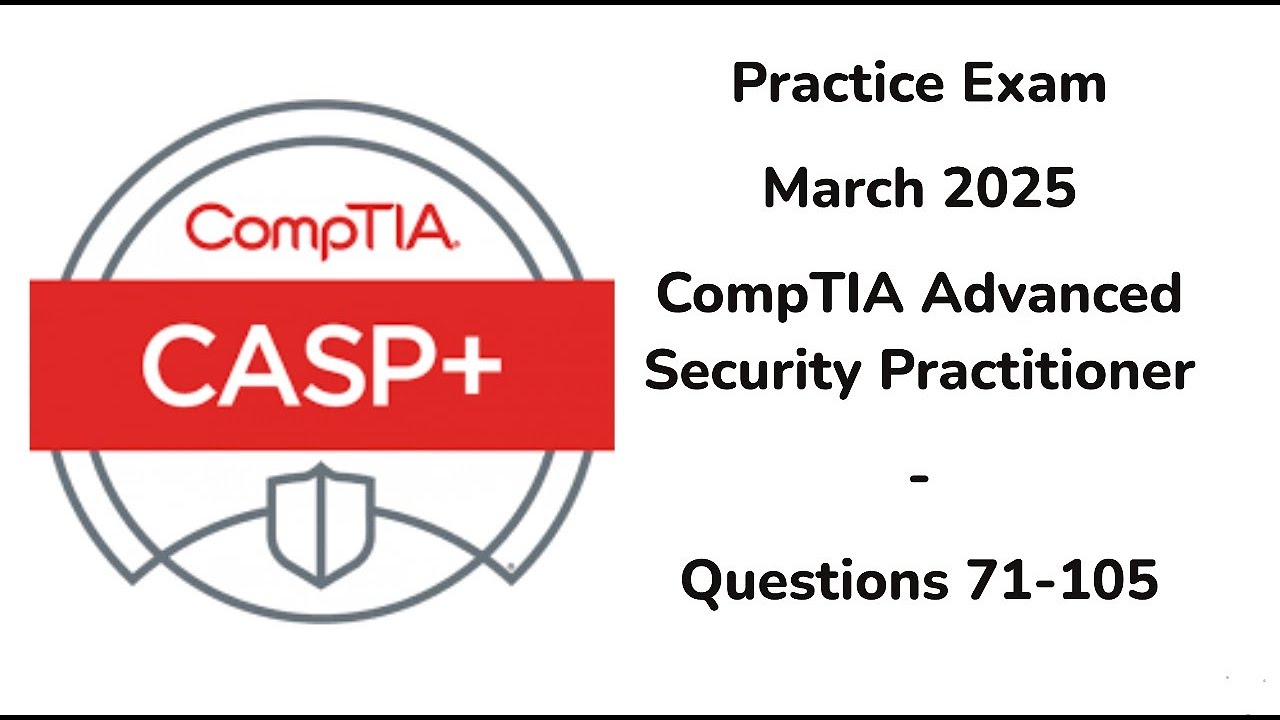 CompTIA.
CASP+

Practice Exam

March 2025

CompTIA Advanced Security Practitioner

-

Questions 71-105